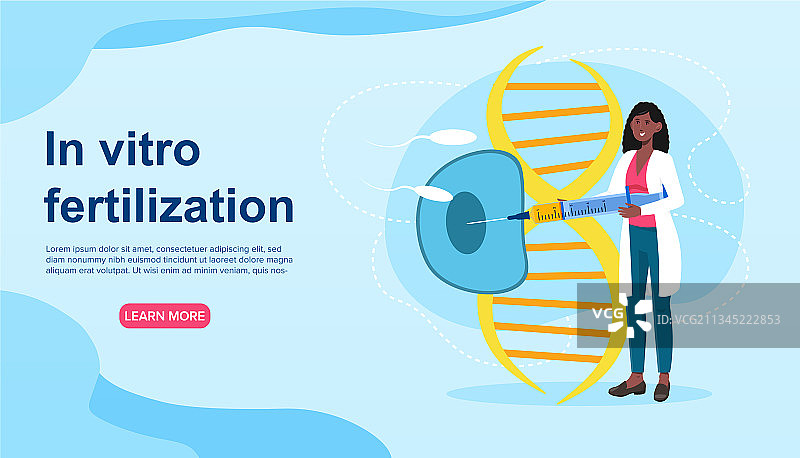 In vitro fertilization

Lorem ipsum dolor sit amet, consectetuer adipiscing elit, sed diam nonummy nibh euismod tincidunt ut laoreet dolore magna aliquam erat volutpat. Ut wisi enim ad minim veniam, quis nos-

LEARN MORE

VCG

ID:VCG211345222853